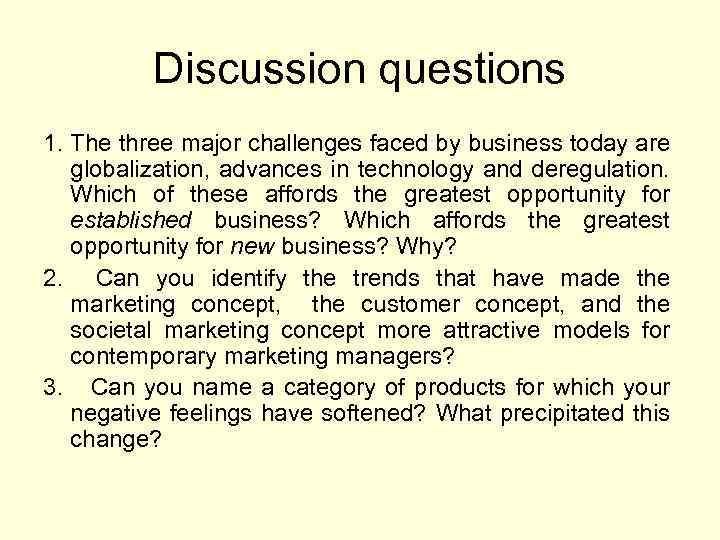 Discussion questions

1. The three major challenges faced by business today are globalization, advances in technology and deregulation. Which of these affords the greatest opportunity for established business? Which affords the greatest opportunity for new business? Why?

2. Can you identify the trends that have made the marketing concept, the customer concept, and the societal marketing concept more attractive models for contemporary marketing managers?

3. Can you name a category of products for which your negative feelings have softened? What precipitated this change?